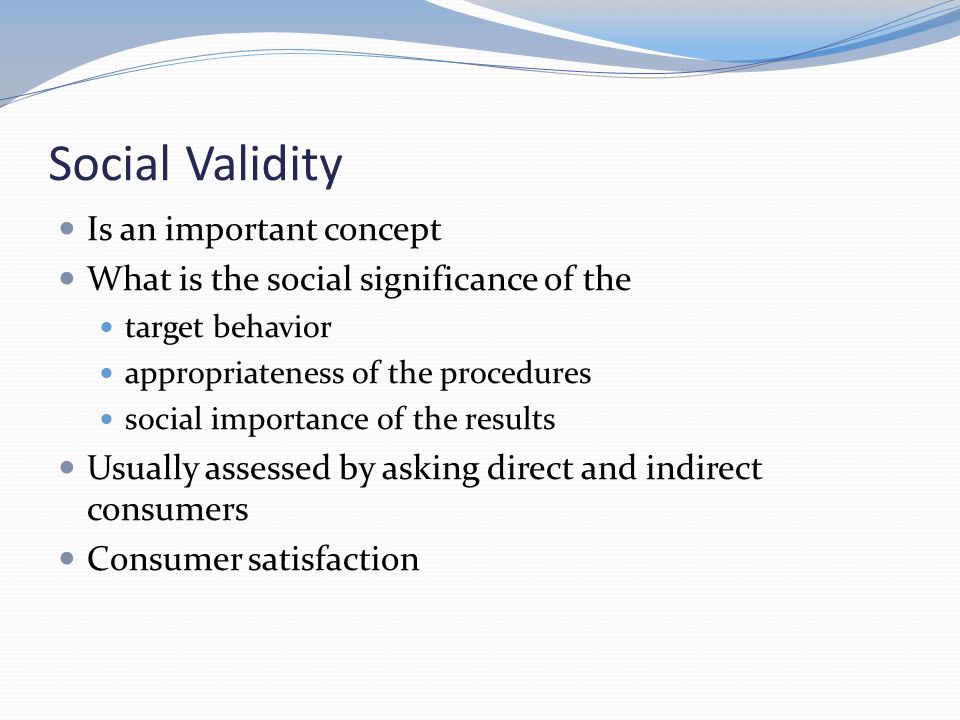 Social Validity

- Is an important concept
- What is the social significance of the
  - target behavior
  - appropriateness of the procedures
  - social importance of the results
- Usually assessed by asking direct and indirect consumers
- Consumer satisfaction